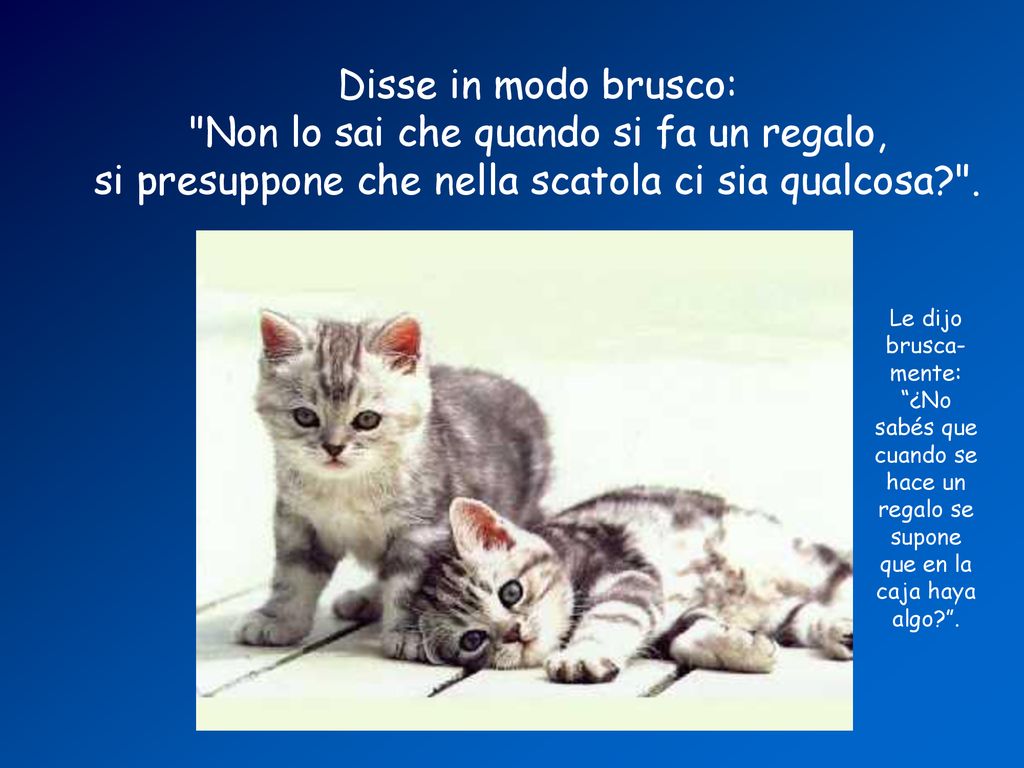 Disse in modo brusco:
"Non lo sai che quando si fa un regalo, si presuppone che nella scatola ci sia qualcosa?".

Le dijo bruscamente: “¿No sabés que cuando se hace un regalo se supone que en la caja haya algo?”.